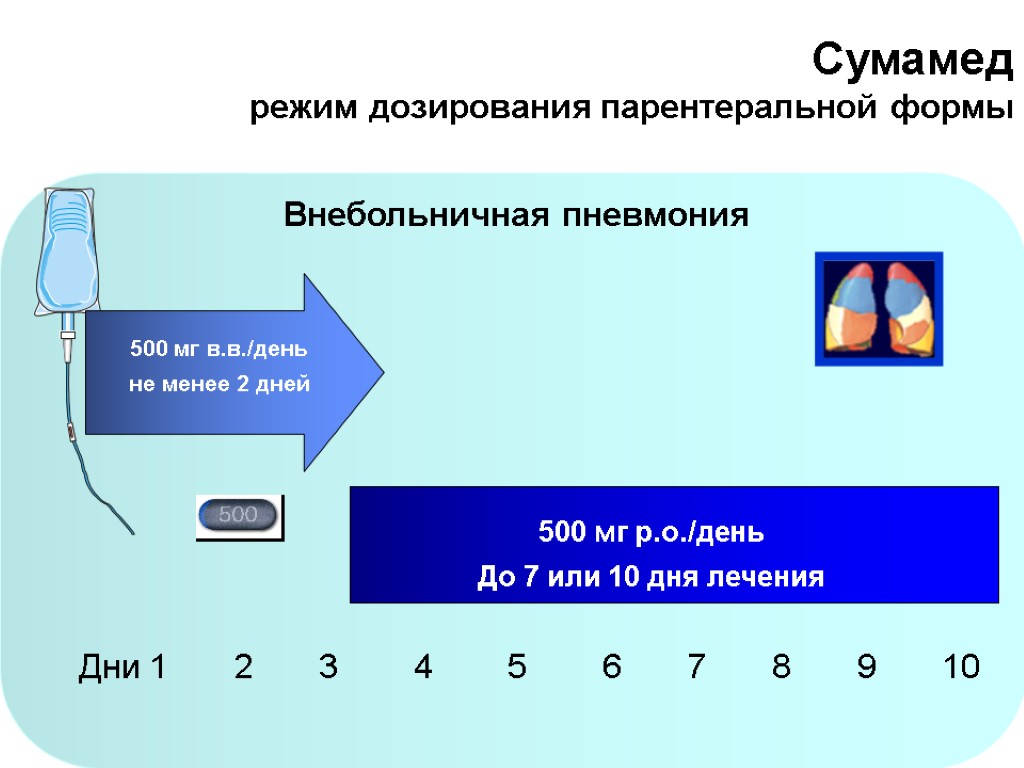 Сумамед
режим дозирования парентеральной формы

Внебольничная пневмония

500 мг в.в./день
не менее 2 дней

500

500 мг р.о./день
До 7 или 10 дня лечения

Дни 1 2 3 4 5 6 7 8 9 10